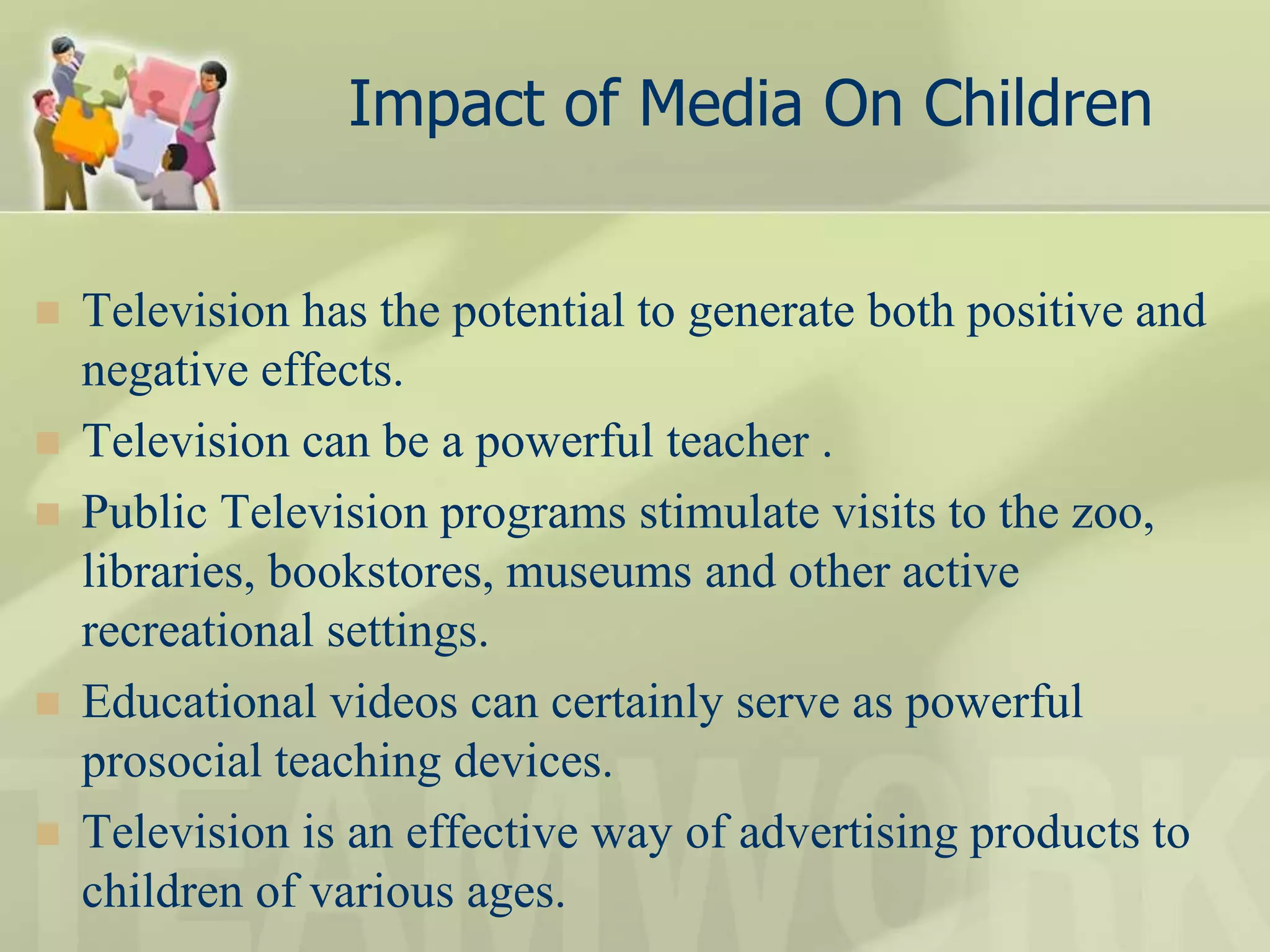 Impact of Media On Children

Television has the potential to generate both positive and negative effects.

Television can be a powerful teacher .

Public Television programs stimulate visits to the zoo, libraries, bookstores, museums and other active recreational settings.

Educational videos can certainly serve as powerful prosocial teaching devices.

Television is an effective way of advertising products to children of various ages.

TEAMWORK